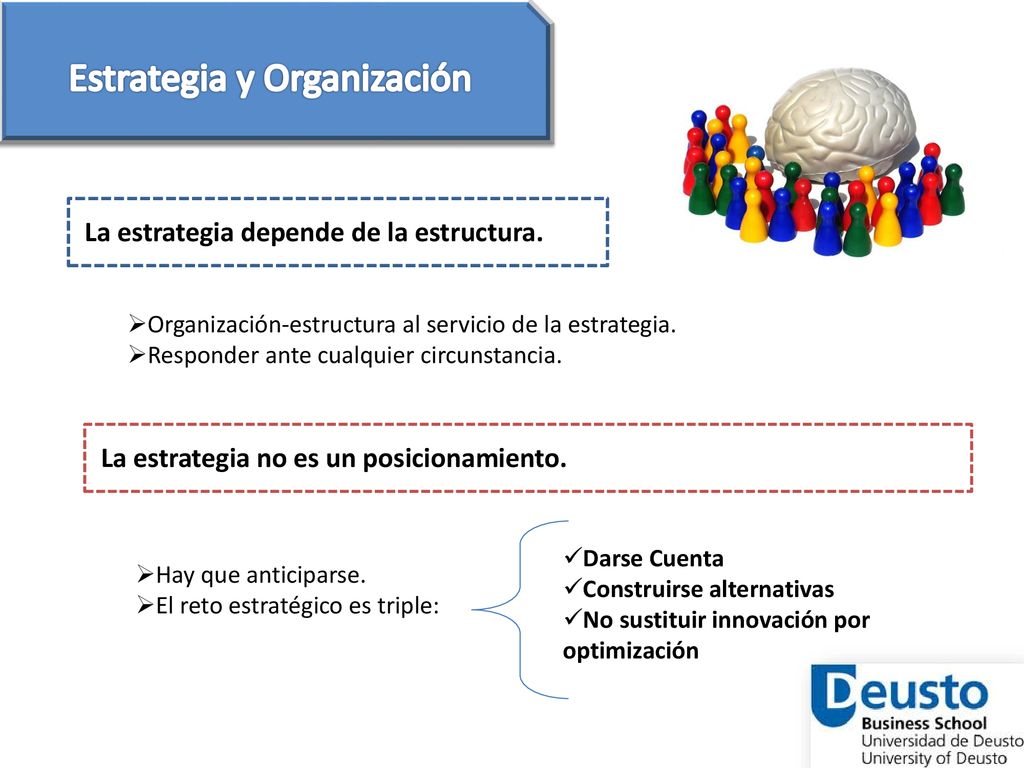 Estrategia y Organización

La estrategia depende de la estructura.

➢Organización-estructura al servicio de la estrategia.
➢Responder ante cualquier circunstancia.

La estrategia no es un posicionamiento.

➢Hay que anticiparse.
➢El reto estratégico es triple:

✓Darse Cuenta
✓Construirse alternativas
✓No sustituir innovación por optimización

Deusto
Business School
Universidad de Deusto
University of Deusto